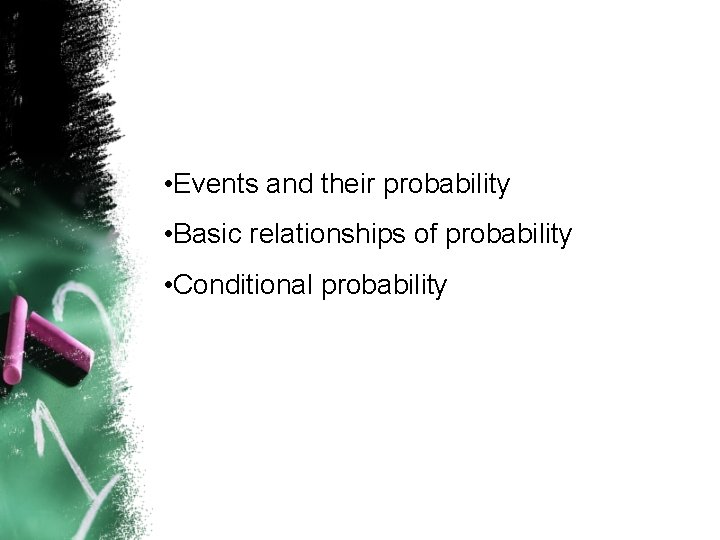 •Events and their probability

•Basic relationships of probability

•Conditional probability